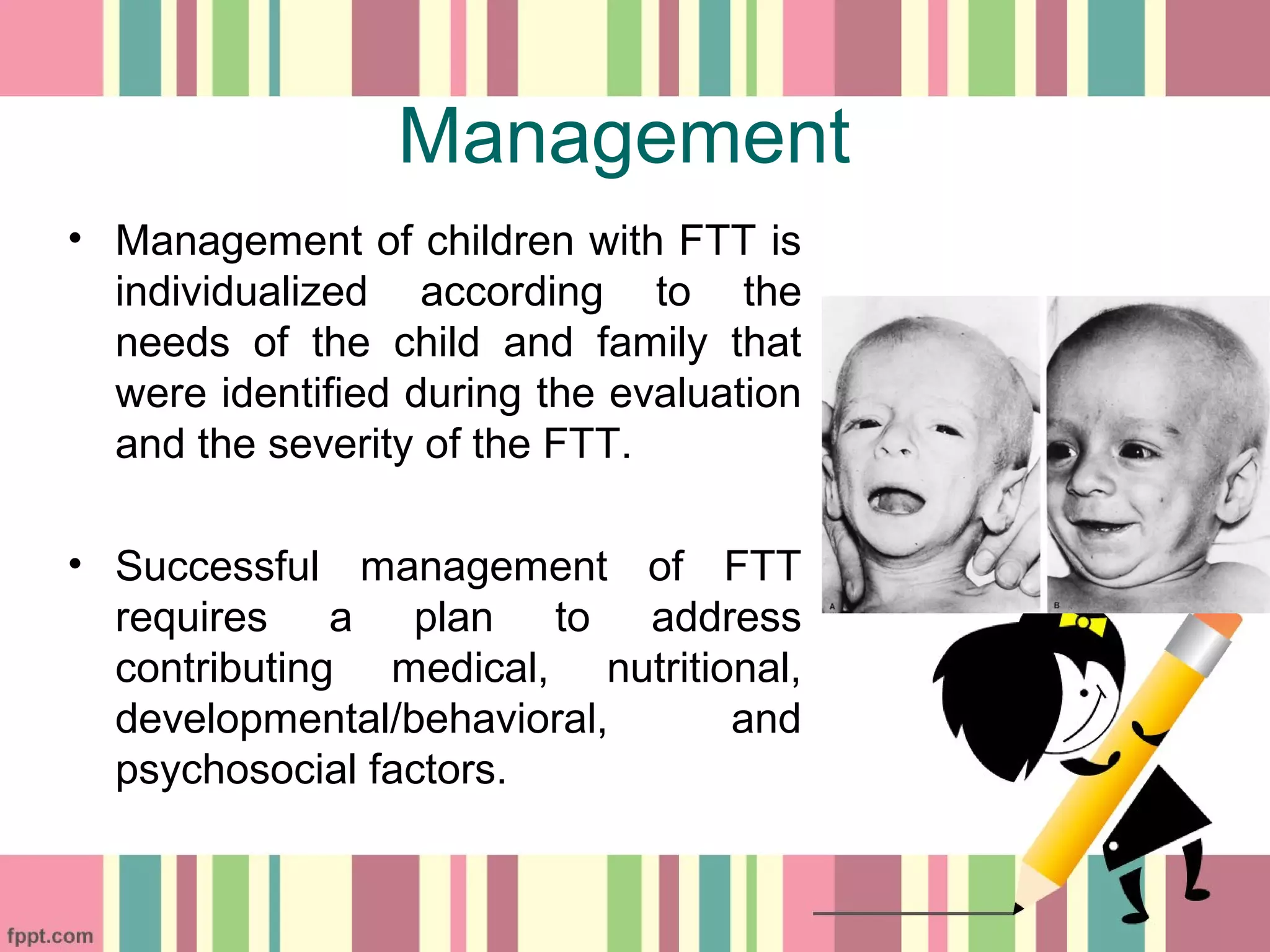 Management

• Management of children with FTT is individualized according to the needs of the child and family that were identified during the evaluation and the severity of the FTT.

• Successful management of FTT requires a plan to address contributing medical, nutritional, developmental/behavioral, and psychosocial factors.

A

B

fppt.com